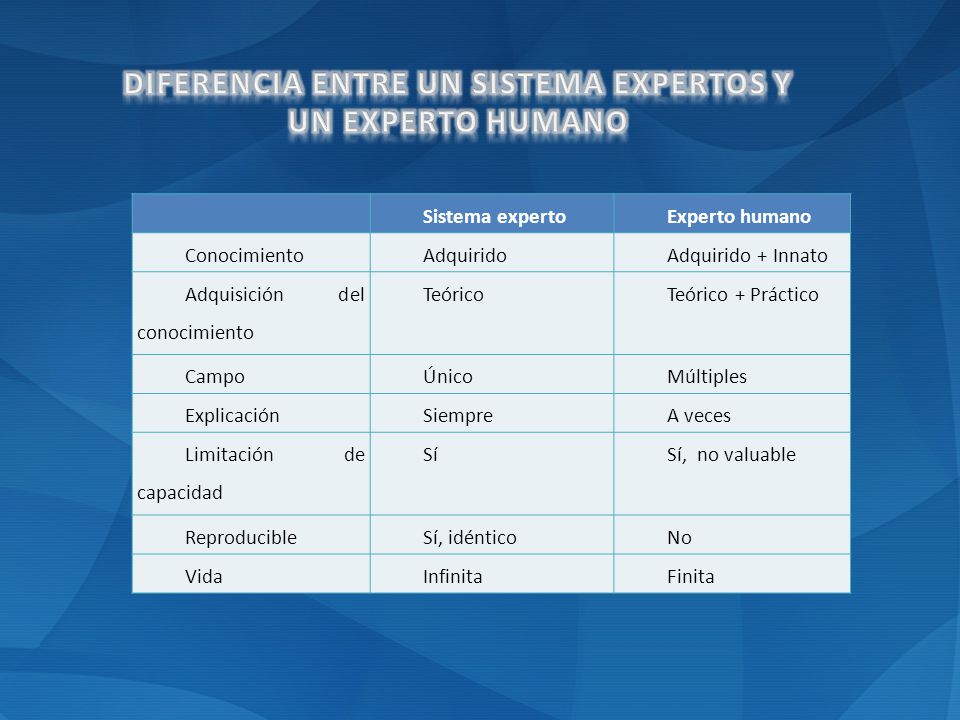 DIFERENCIA ENTRE UN SISTEMA EXPERTOS Y UN EXPERTO HUMANO

| | Sistema experto | Experto humano |
|---|---|---|
| Conocimiento | Adquirido | Adquirido + Innato |
| Adquisición del conocimiento | Teórico | Teórico + Práctico |
| Campo | Único | Múltiples |
| Explicación | Siempre | A veces |
| Limitación de capacidad | Sí | Sí, no valuable |
| Reproducible | Sí, idéntico | No |
| Vida | Infinita | Finita |